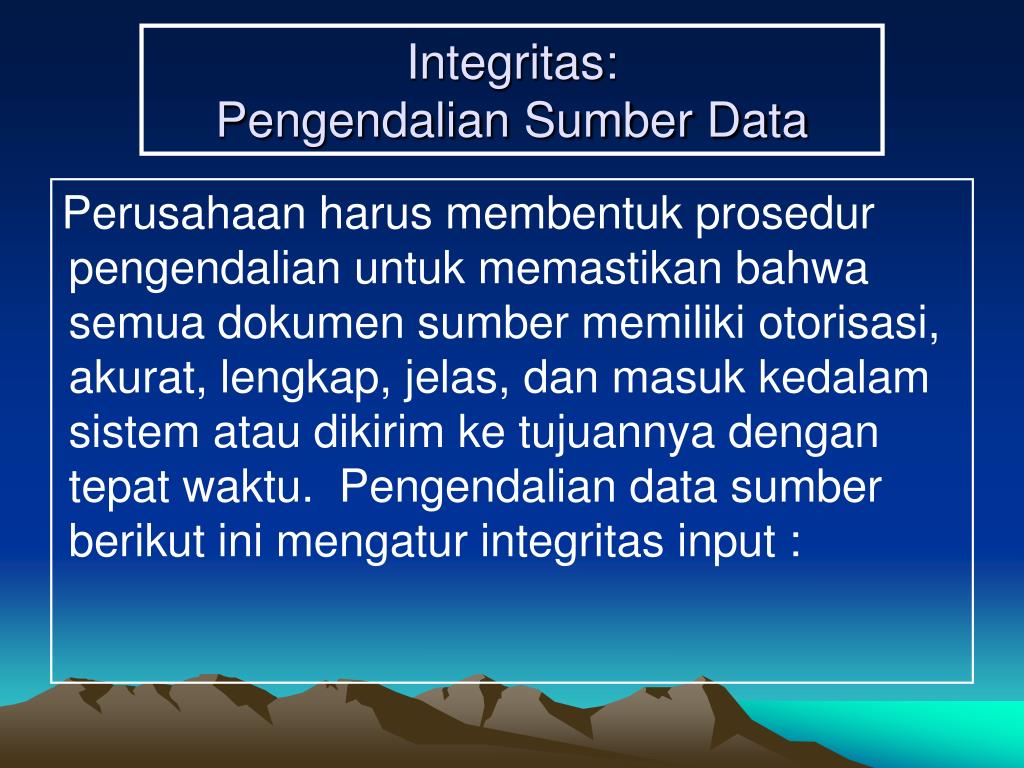 Integritas:
Pengendalian Sumber Data

Perusahaan harus membentuk prosedur pengendalian untuk memastikan bahwa semua dokumen sumber memiliki otorisasi, akurat, lengkap, jelas, dan masuk kedalam sistem atau dikirim ke tujuannya dengan tepat waktu. Pengendalian data sumber berikut ini mengatur integritas input :